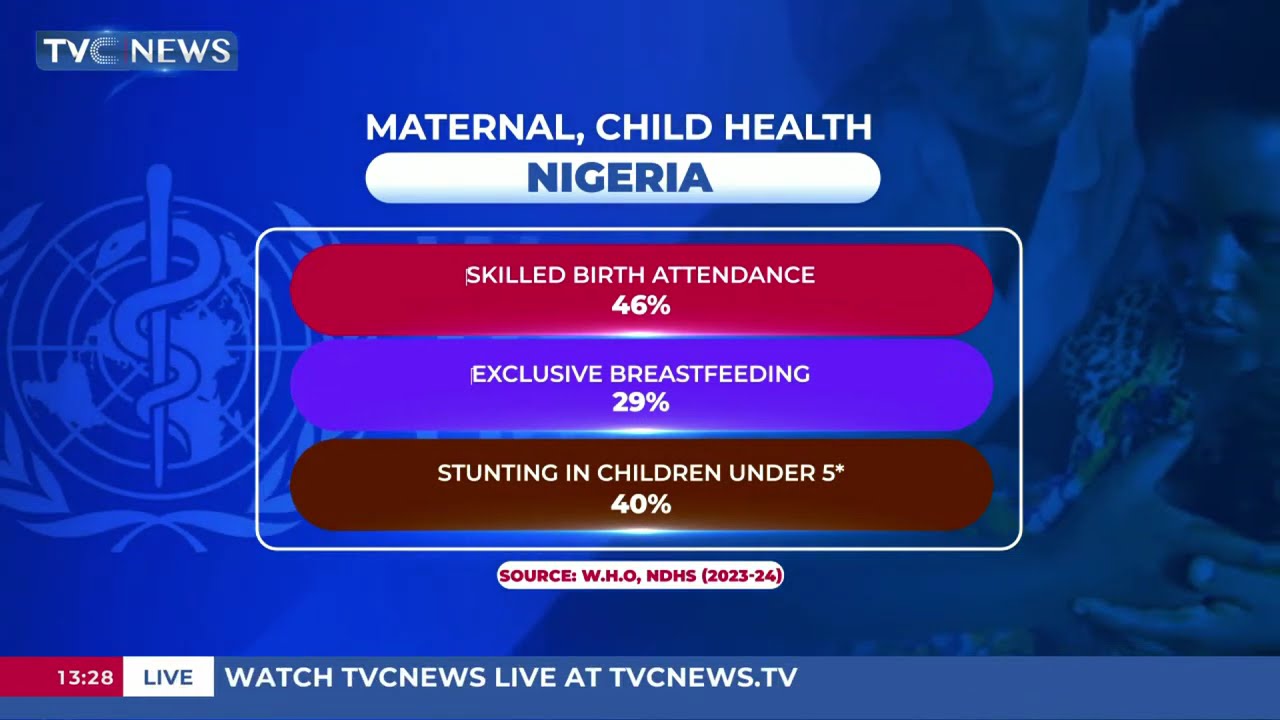 TVC NEWS

MATERNAL, CHILD HEALTH

NIGERIA

SKILLED BIRTH ATTENDANCE
46%

EXCLUSIVE BREASTFEEDING
29%

STUNTING IN CHILDREN UNDER 5*
40%

SOURCE: W.H.O, NDHS (2023-24)

13:28 LIVE WATCH TVCNEWS LIVE AT TVCNEWS.TV